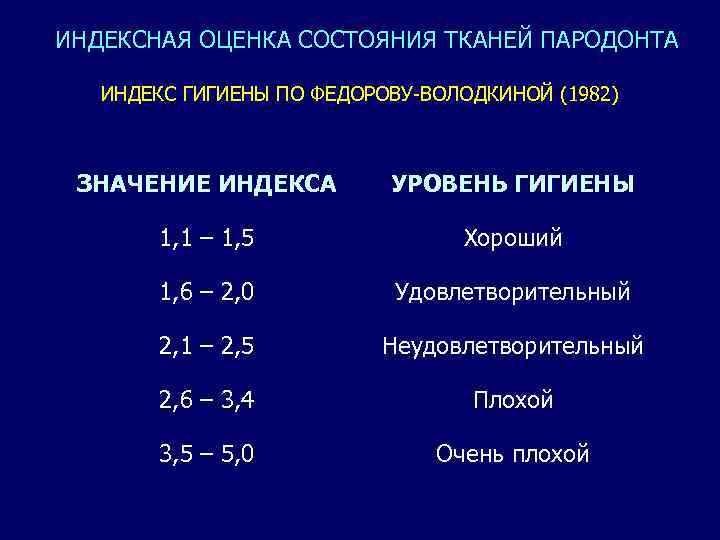 ИНДЕКСНАЯ ОЦЕНКА СОСТОЯНИЯ ТКАНЕЙ ПАРОДОНТА

ИНДЕКС ГИГИЕНЫ ПО ФЕДОРОВУ-ВОЛОДКИНОЙ (1982)

| ЗНАЧЕНИЕ ИНДЕКСА | УРОВЕНЬ ГИГИЕНЫ |
|---|---|
| 1,1 – 1,5 | Хороший |
| 1,6 – 2,0 | Удовлетворительный |
| 2,1 – 2,5 | Неудовлетворительный |
| 2,6 – 3,4 | Плохой |
| 3,5 – 5,0 | Очень плохой |